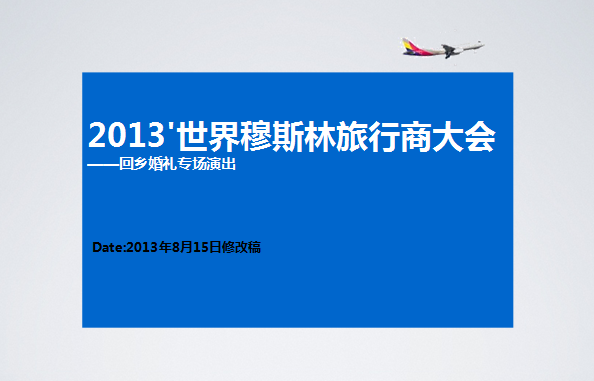 2013'世界穆斯林旅行商大会
——回乡婚礼专场演出

Date:2013年8月15日修改稿